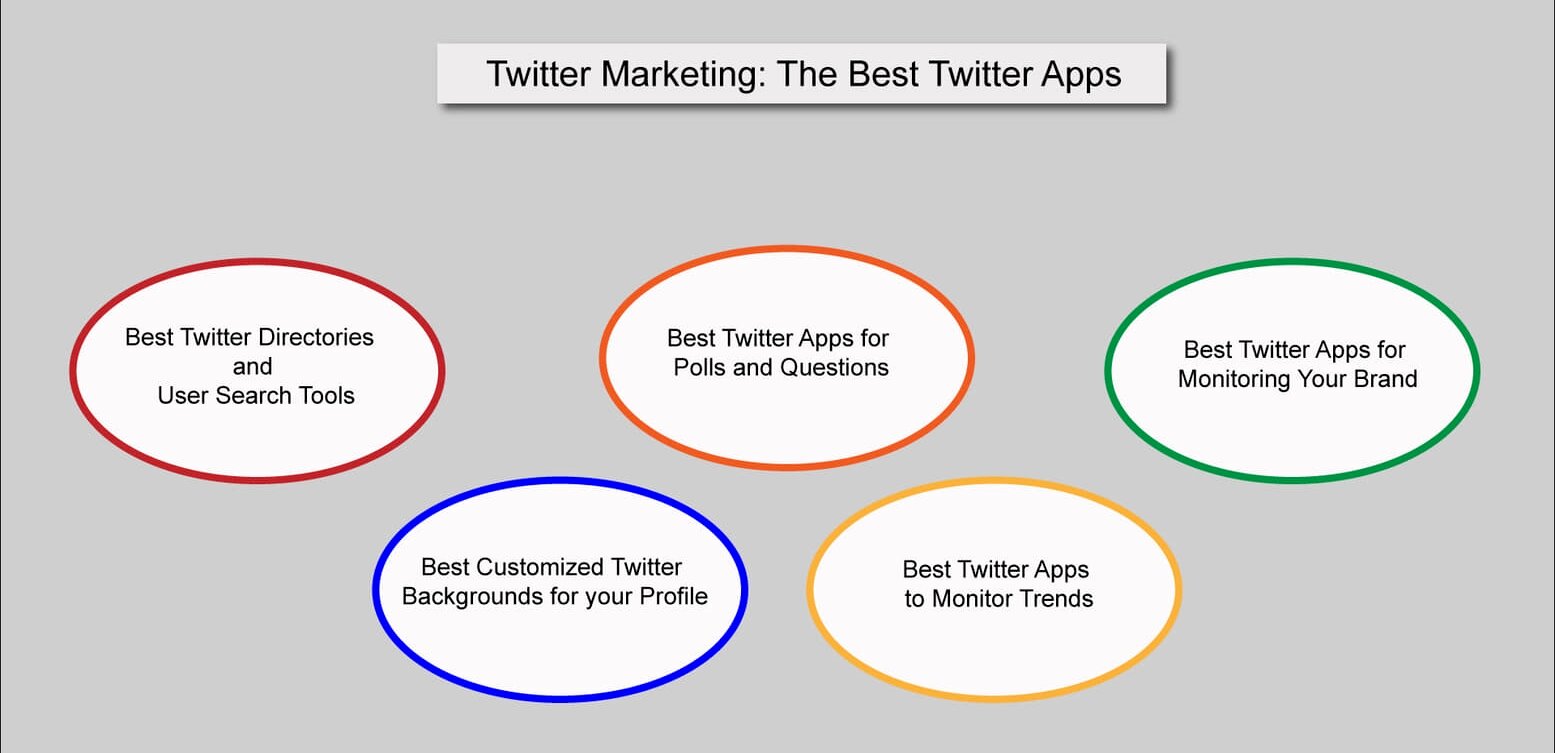 Twitter Marketing: The Best Twitter Apps

Best Twitter Directories and User Search Tools

Best Twitter Apps for Polls and Questions

Best Twitter Apps for Monitoring Your Brand

Best Customized Twitter Backgrounds for your Profile

Best Twitter Apps to Monitor Trends